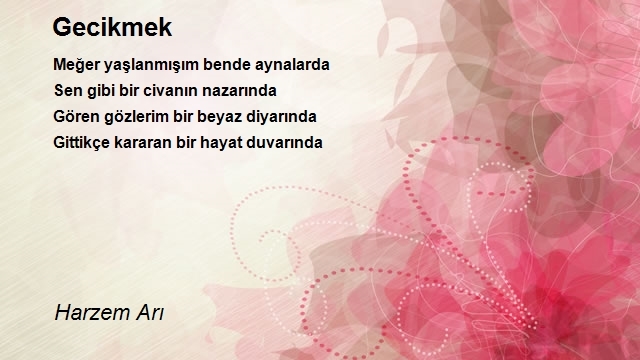 Gecikmek

Meğer yaşlanmışım bende aynalarda
Sen gibi bir civanın nazarında
Gören gözlerim bir beyaz diyarında
Gittikçe kararan bir hayat duvarında

Harzem Arı